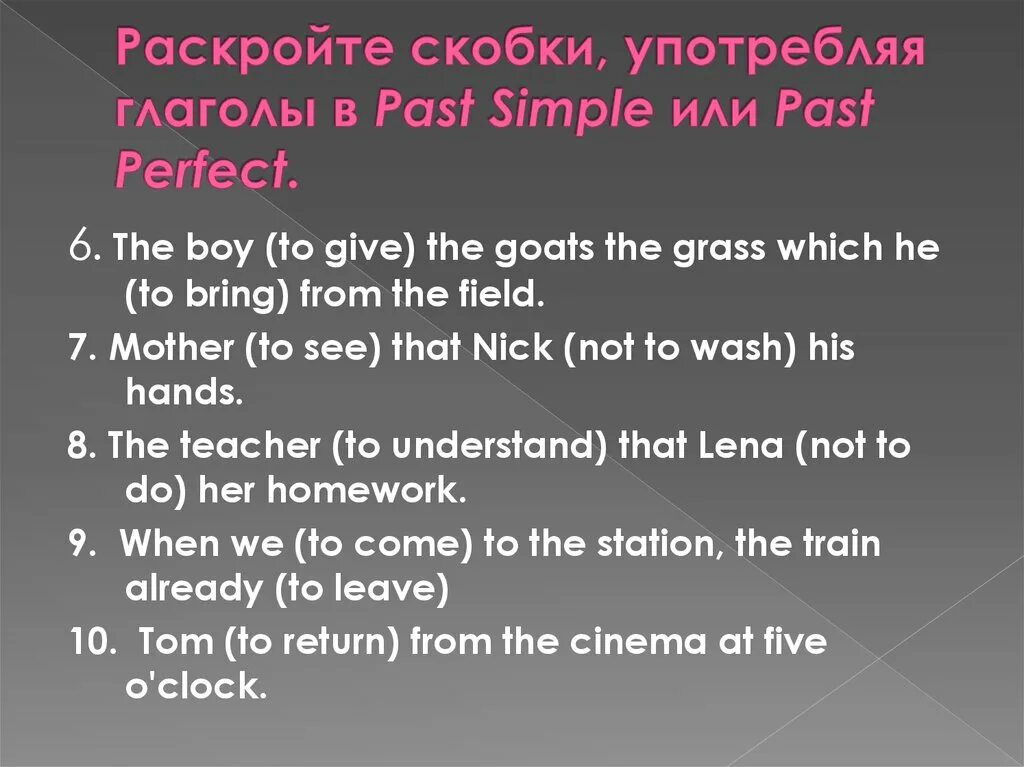 Раскройте скобки, употребляя глаголы в Past Simple или Past Perfect.

6. The boy (to give) the goats the grass which he (to bring) from the field.

7. Mother (to see) that Nick (not to wash) his hands.

8. The teacher (to understand) that Lena (not to do) her homework.

9. When we (to come) to the station, the train already (to leave)

10. Tom (to return) from the cinema at five o'clock.